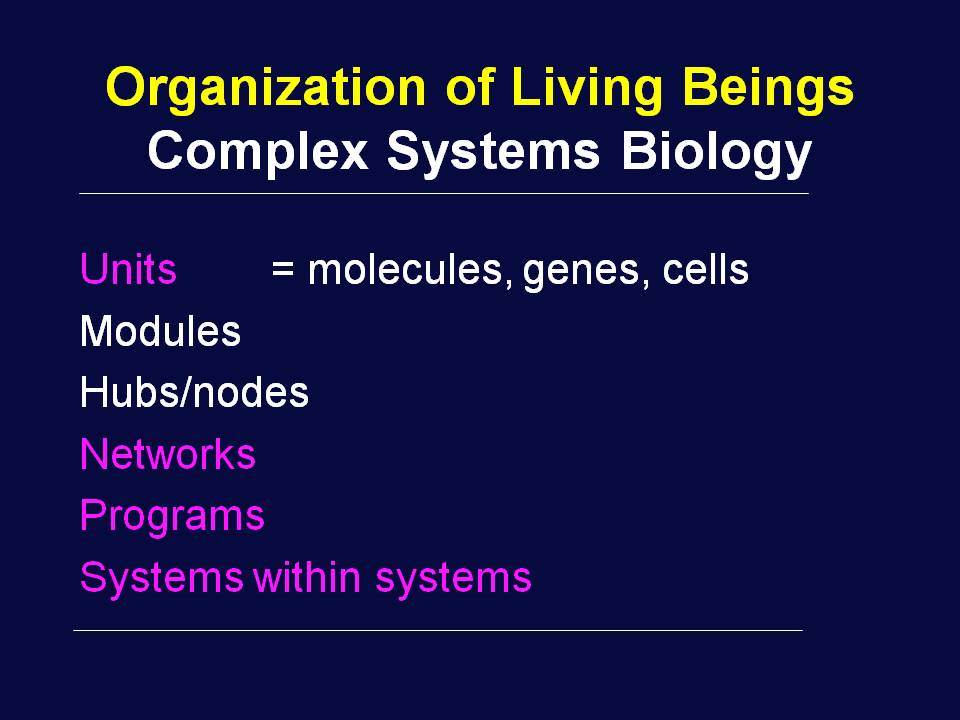 Organization of Living Beings
Complex Systems Biology

Units = molecules, genes, cells
Modules
Hubs/nodes
Networks
Programs
Systems within systems